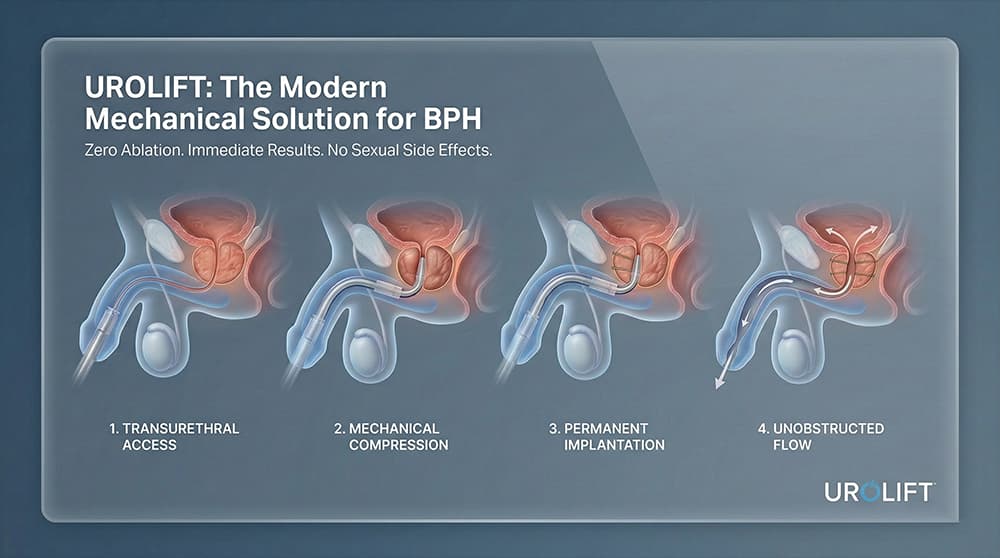 UROLIFT: The Modern Mechanical Solution for BPH

Zero Ablation. Immediate Results. No Sexual Side Effects.

1. TRANSURETHRAL ACCESS

2. MECHANICAL COMPRESSION

3. PERMANENT IMPLANTATION

4. UNOBSTRUCTED FLOW

UROLIFT